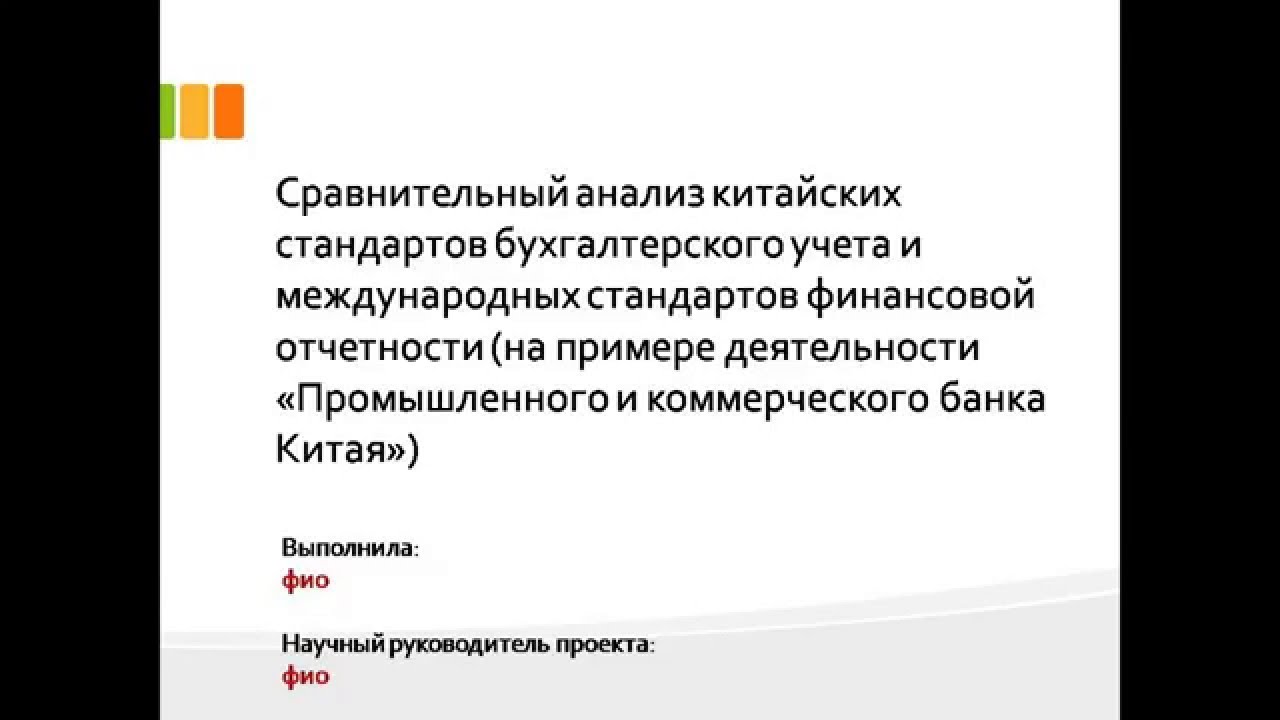 Сравнительный анализ китайских стандартов бухгалтерского учета и международных стандартов финансовой отчетности (на примере деятельности «Промышленного и коммерческого банка Китая»)

Выполнила:
фио

Научный руководитель проекта:
фио